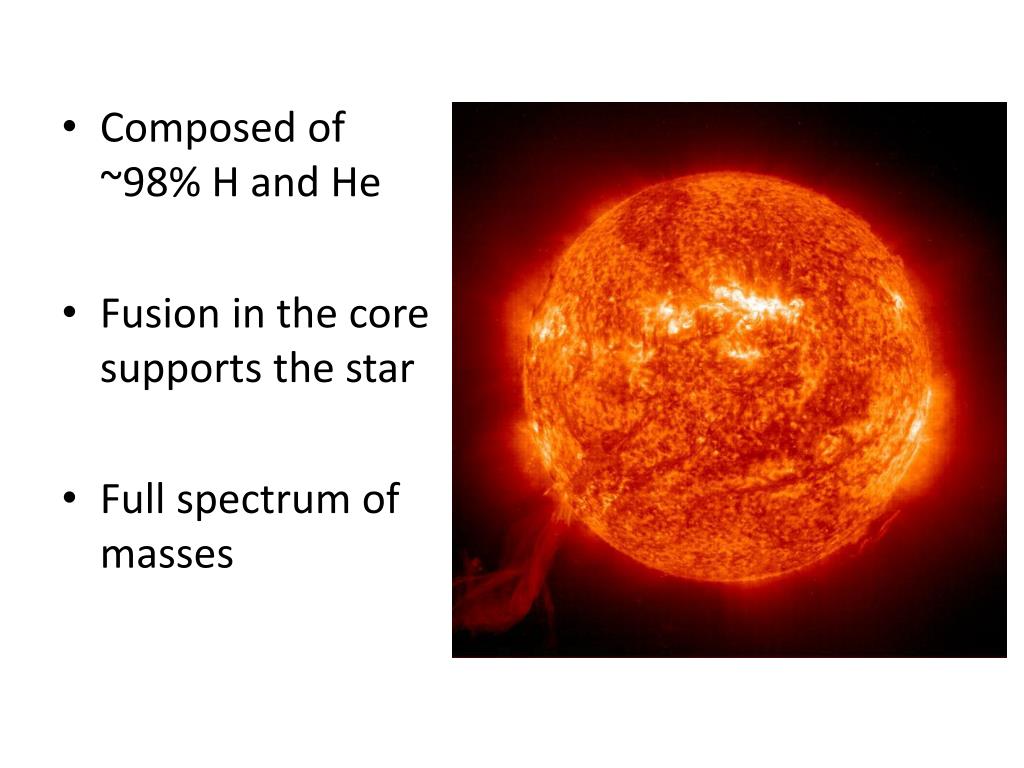 • Composed of ~98% H and He

• Fusion in the core supports the star

• Full spectrum of masses